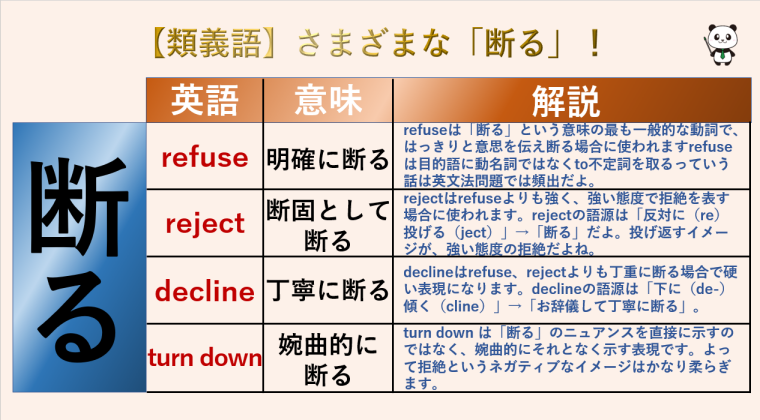 【類義語】さまざまな「断る」！

断る

| 英語 | 意味 | 解説 |
|---|---|---|
| refuse | 明確に断る | refuseは「断る」という意味の最も一般的な動詞で、はっきりと意思を伝え断る場合に使われますrefuseは目的語に動名詞ではなくto不定詞を取るっていう話は英文法問題では頻出だよ。 |
| reject | 断固として断る | rejectはrefuseよりも強く、強い態度で拒絶を表す場合に使われます。rejectの語源は「反対に（re）投げる（ject）」→「断る」だよ。投げ返すイメージが、強い態度の拒絶だよね。 |
| decline | 丁寧に断る | declineはrefuse、rejectよりも丁重に断る場合で硬い表現になります。declineの語源は「下に（de-）傾く（cline）」→「お辞儀して丁寧に断る」。 |
| turn down | 婉曲的に断る | turn down は「断る」のニュアンスを直接に示すのではなく、婉曲的にそれとなく示す表現です。よって拒絶というネガティブなイメージはかなり柔らぎます。 |